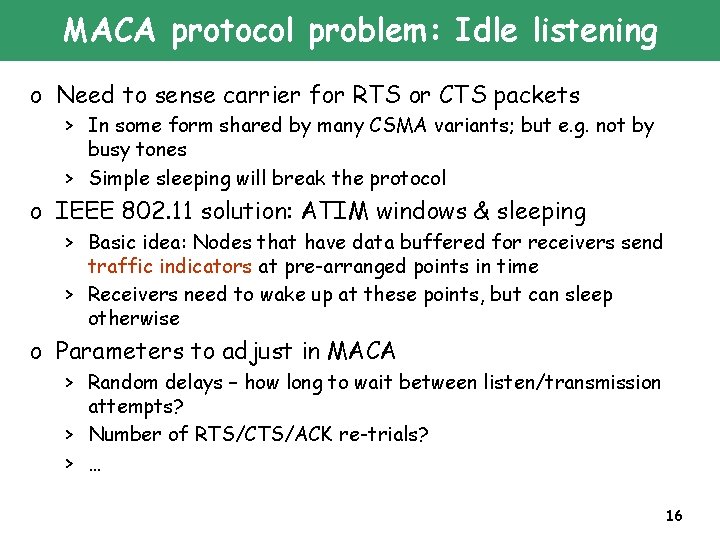 MACA protocol problem: Idle listening

o Need to sense carrier for RTS or CTS packets
> In some form shared by many CSMA variants; but e.g. not by busy tones
> Simple sleeping will break the protocol

o IEEE 802.11 solution: ATIM windows & sleeping
> Basic idea: Nodes that have data buffered for receivers send traffic indicators at pre-arranged points in time
> Receivers need to wake up at these points, but can sleep otherwise

o Parameters to adjust in MACA
> Random delays – how long to wait between listen/transmission attempts?
> Number of RTS/CTS/ACK re-trials?
> …

16